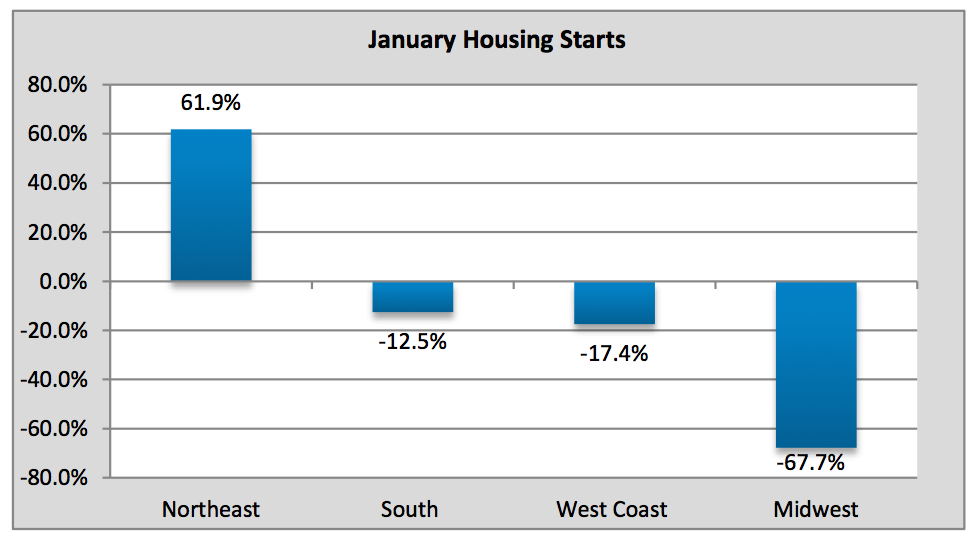 January Housing Starts

80.0%
60.0%
40.0%
20.0%
0.0%
-20.0%
-40.0%
-60.0%
-80.0%

61.9%
-12.5%
-17.4%
-67.7%

Northeast
South
West Coast
Midwest